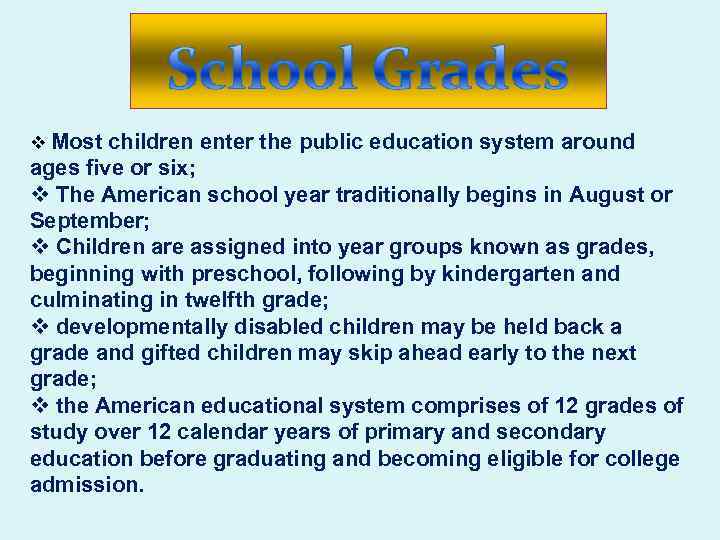 School Grades

❖ Most children enter the public education system around ages five or six;
❖ The American school year traditionally begins in August or September;
❖ Children are assigned into year groups known as grades, beginning with preschool, following by kindergarten and culminating in twelfth grade;
❖ developmentally disabled children may be held back a grade and gifted children may skip ahead early to the next grade;
❖ the American educational system comprises of 12 grades of study over 12 calendar years of primary and secondary education before graduating and becoming eligible for college admission.